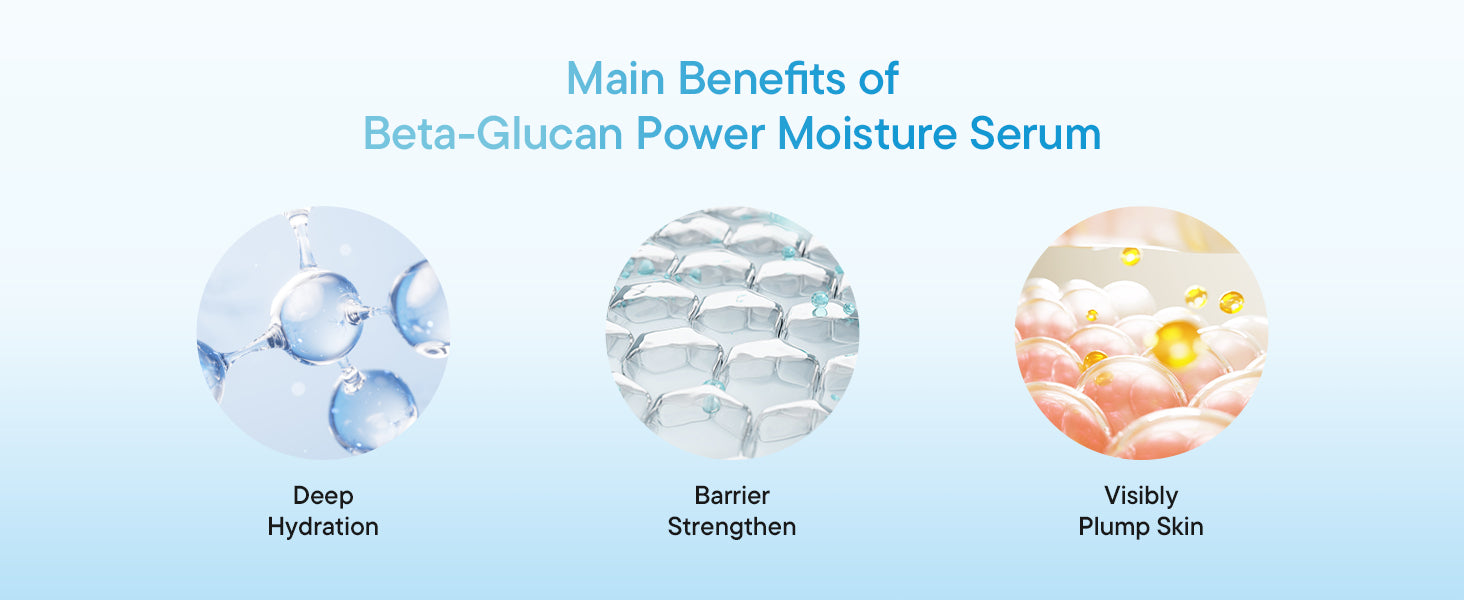 Main Benefits of
Beta-Glucan Power Moisture Serum

Deep
Hydration

Barrier
Strengthen

Visibly
Plump Skin